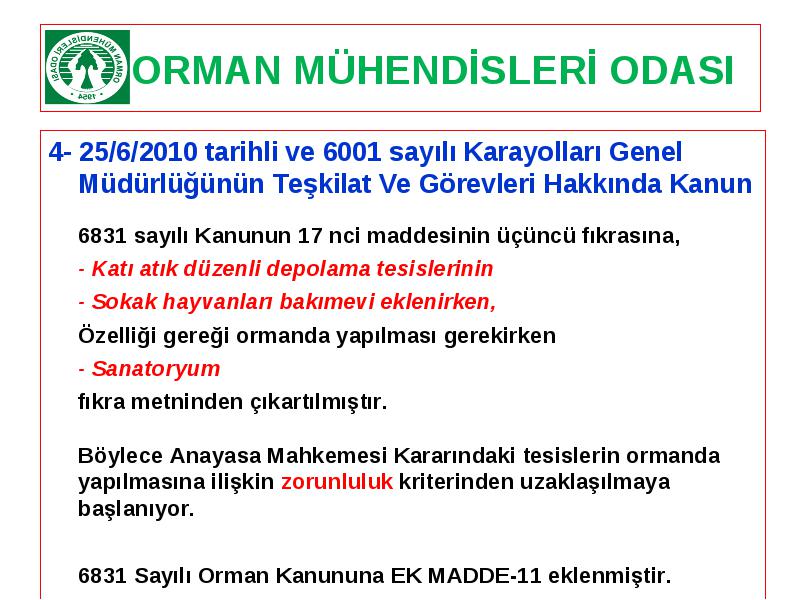 ORMAN MÜHENDİSLERİ ODASI 1954

ORMAN MÜHENDİSLERİ ODASI

4- 25/6/2010 tarihli ve 6001 sayılı Karayolları Genel Müdürlüğünün Teşkilat Ve Görevleri Hakkında Kanun

6831 sayılı Kanunun 17 nci maddesinin üçüncü fıkrasına,

- Katı atık düzenli depolama tesislerinin

- Sokak hayvanları bakımevi eklenirken,

Özelliği gereği ormanda yapılması gerekirken

- Sanatoryum

fıkra metninden çıkartılmıştır.

Böylece Anayasa Mahkemesi Kararındaki tesislerin ormanda yapılmasına ilişkin zorunluluk kriterinden uzaklaşılmaya başlanıyor.

6831 Sayılı Orman Kanununa EK MADDE-11 eklenmiştir.